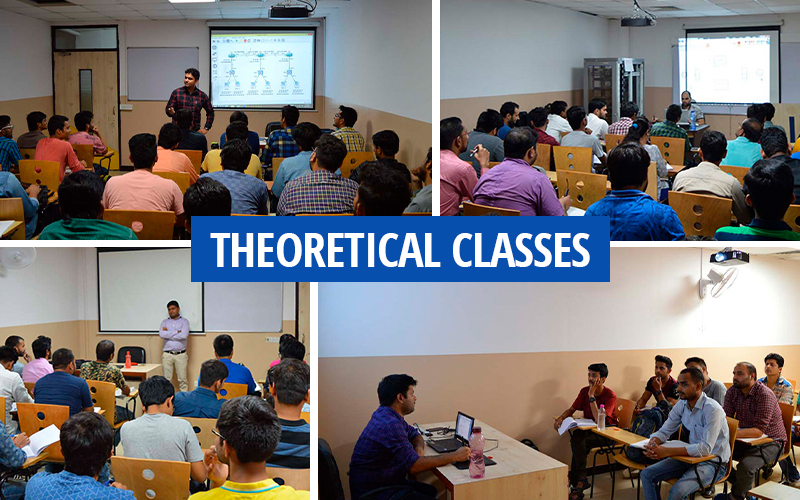 THEORETICAL CLASSES